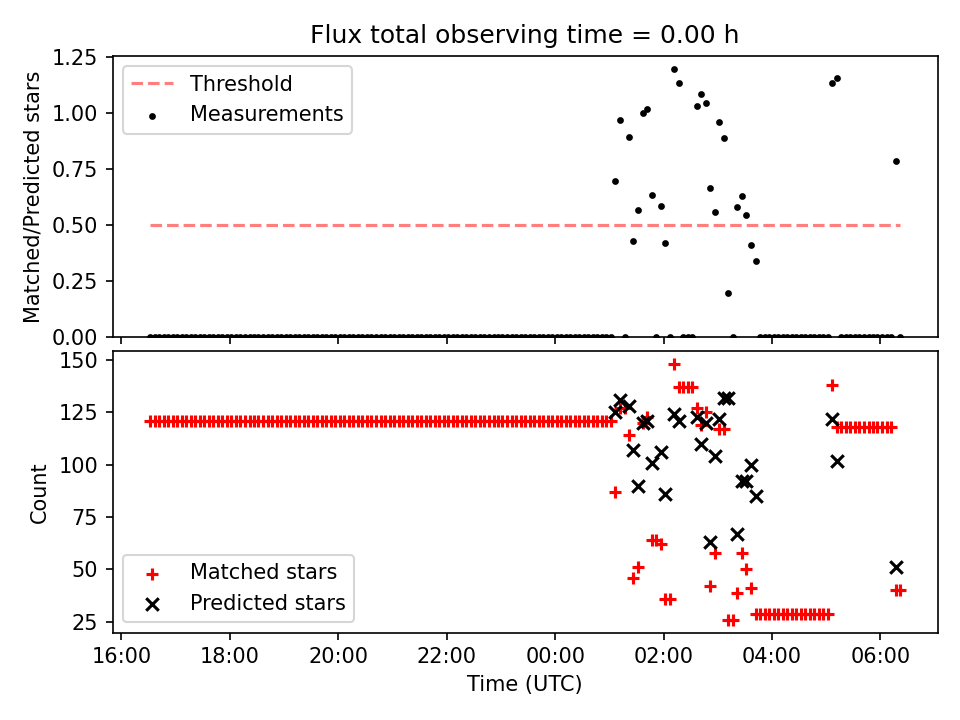 Flux total observing time = 0.00 h

Matched/Predicted stars

1.25
1.00
0.75
0.50
0.25
0.00

Threshold
Measurements

Count

150
125
100
75
50
25

Matched stars
Predicted stars

16:00
18:00
20:00
22:00
00:00
02:00
04:00
06:00

Time (UTC)